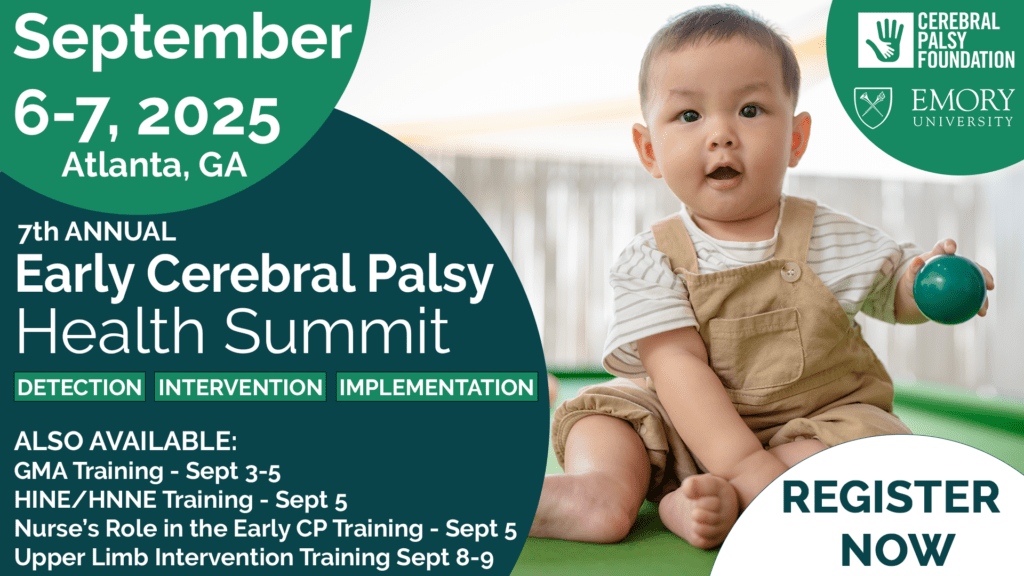 September 6-7, 2025
Atlanta, GA

CEREBRAL PALSY FOUNDATION

EMORY UNIVERSITY

7th ANNUAL
Early Cerebral Palsy Health Summit

DETECTION INTERVENTION IMPLEMENTATION

ALSO AVAILABLE:
GMA Training - Sept 3-5
HINE/HNNE Training - Sept 5
Nurse's Role in the Early CP Training - Sept 5
Upper Limb Intervention Training Sept 8-9

REGISTER NOW